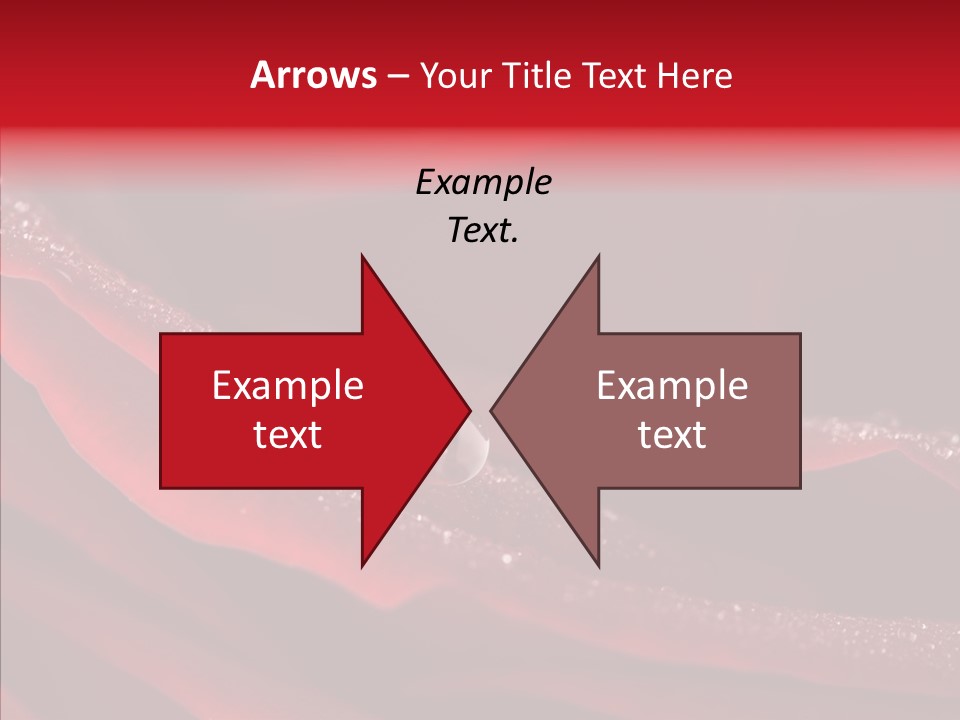 Arrows – Your Title Text Here

Example Text.

Example text

Example text